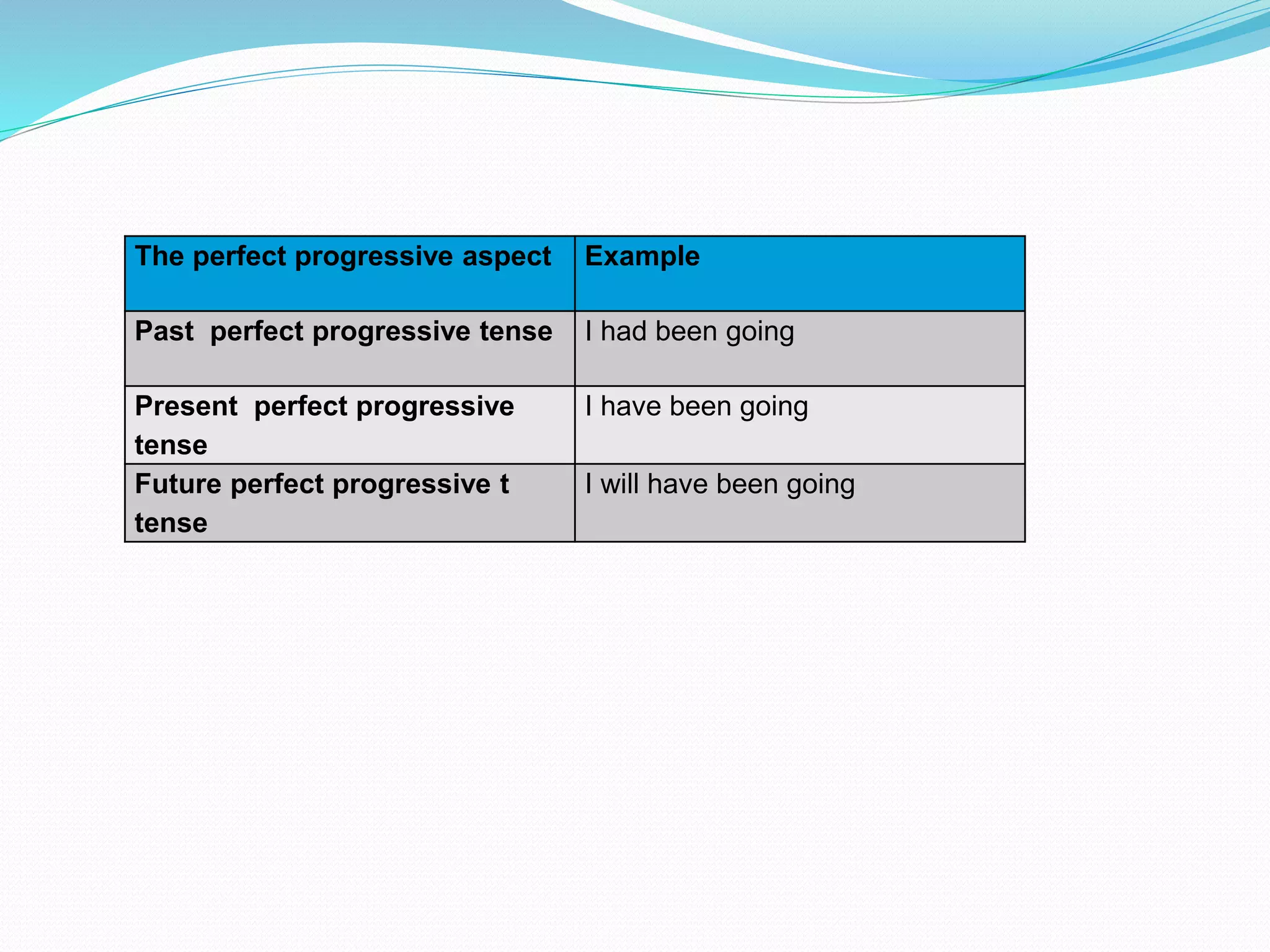 | The perfect progressive aspect | Example |
|---|---|
| Past perfect progressive tense | I had been going |
| Present perfect progressive tense | I have been going |
| Future perfect progressive t tense | I will have been going |